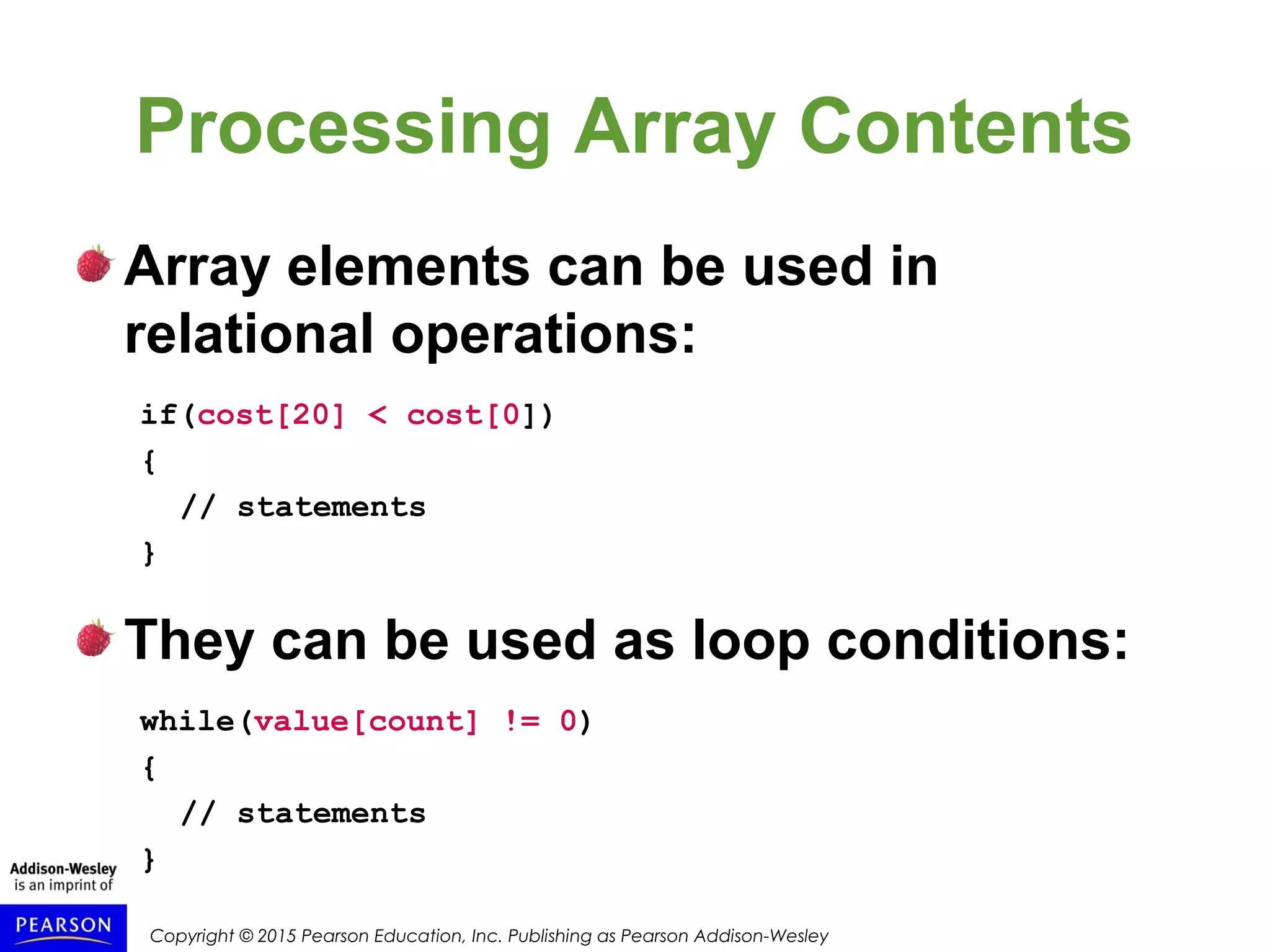 Processing Array Contents

Array elements can be used in relational operations:

if(cost[20] < cost[0])
{
  // statements
}

They can be used as loop conditions:

while(value[count] != 0)
{
  // statements
}

Addison-Wesley is an imprint of

PEARSON

Copyright © 2015 Pearson Education, Inc. Publishing as Pearson Addison-Wesley